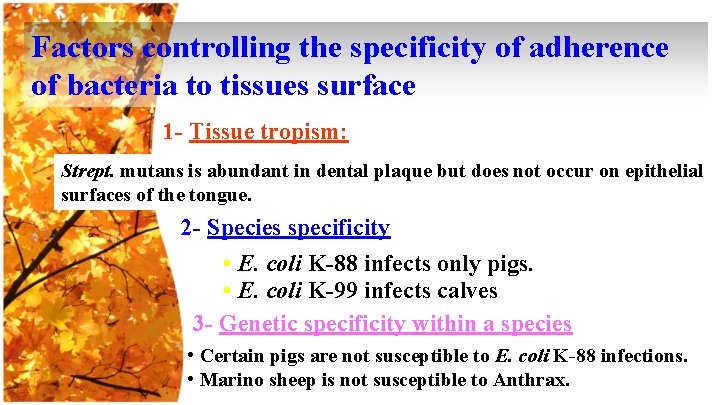 Factors controlling the specificity of adherence of bacteria to tissues surface

1- Tissue tropism:

Strept. mutans is abundant in dental plaque but does not occur on epithelial surfaces of the tongue.

2- Species specificity

• E. coli K-88 infects only pigs.
• E. coli K-99 infects calves

3- Genetic specificity within a species

• Certain pigs are not susceptible to E. coli K-88 infections.
• Marino sheep is not susceptible to Anthrax.